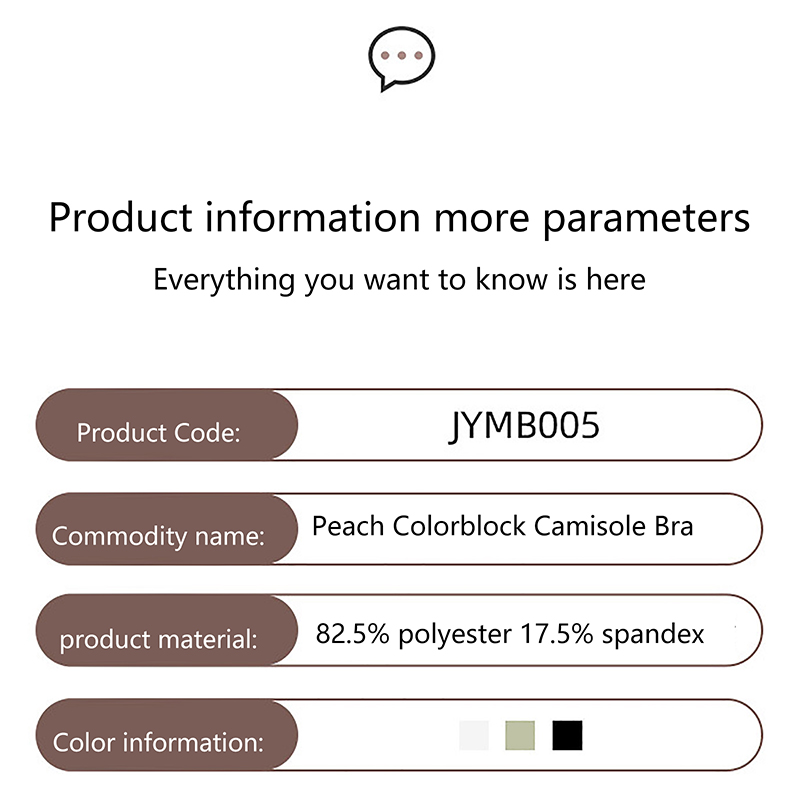 Product information more parameters

Everything you want to know is here

Product Code: JYMB005

Commodity name: Peach Colorblock Camisole Bra

product material: 82.5% polyester 17.5% spandex

Color information: